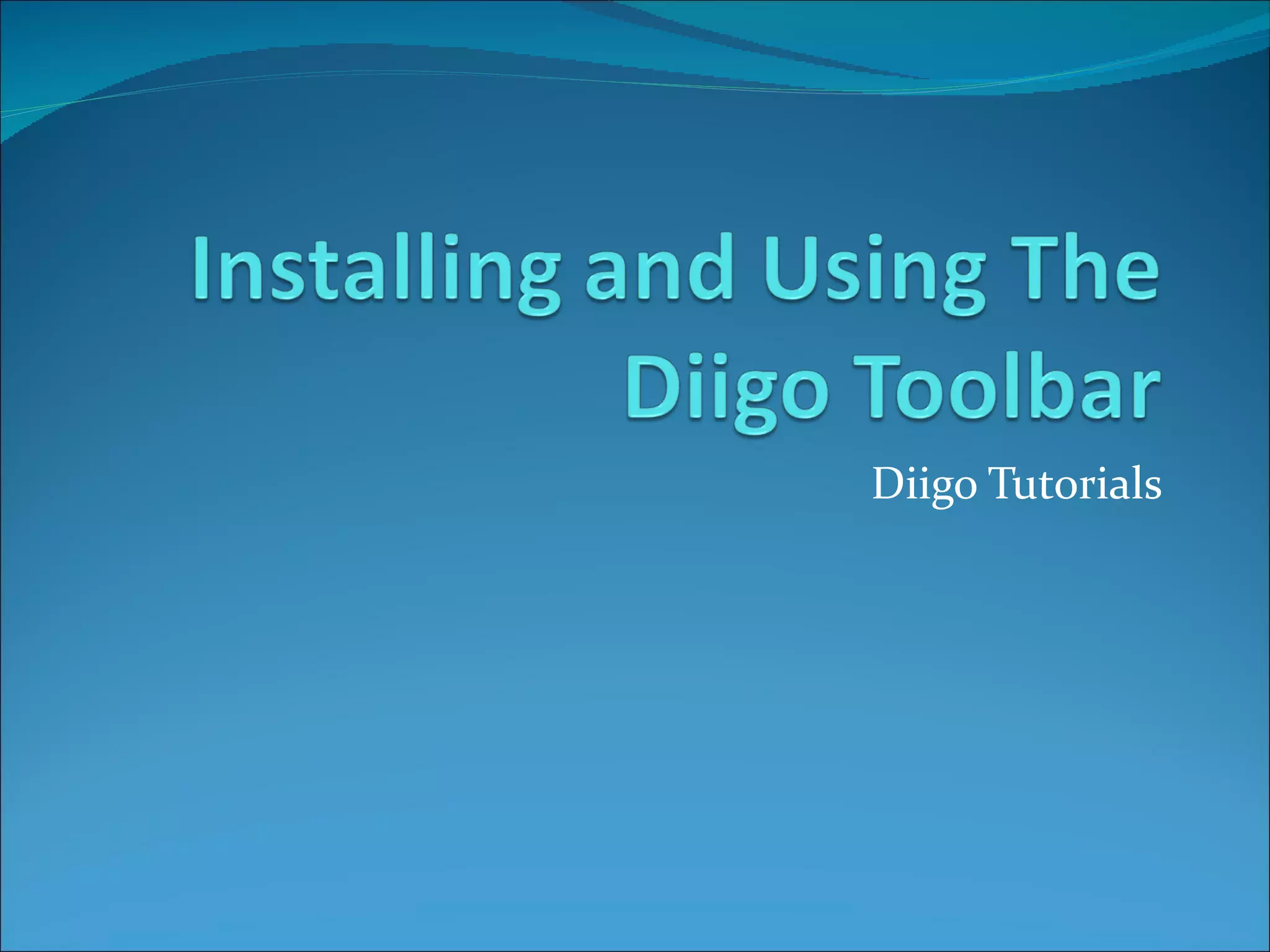 Installing and Using The Diigo Toolbar

Diigo Tutorials